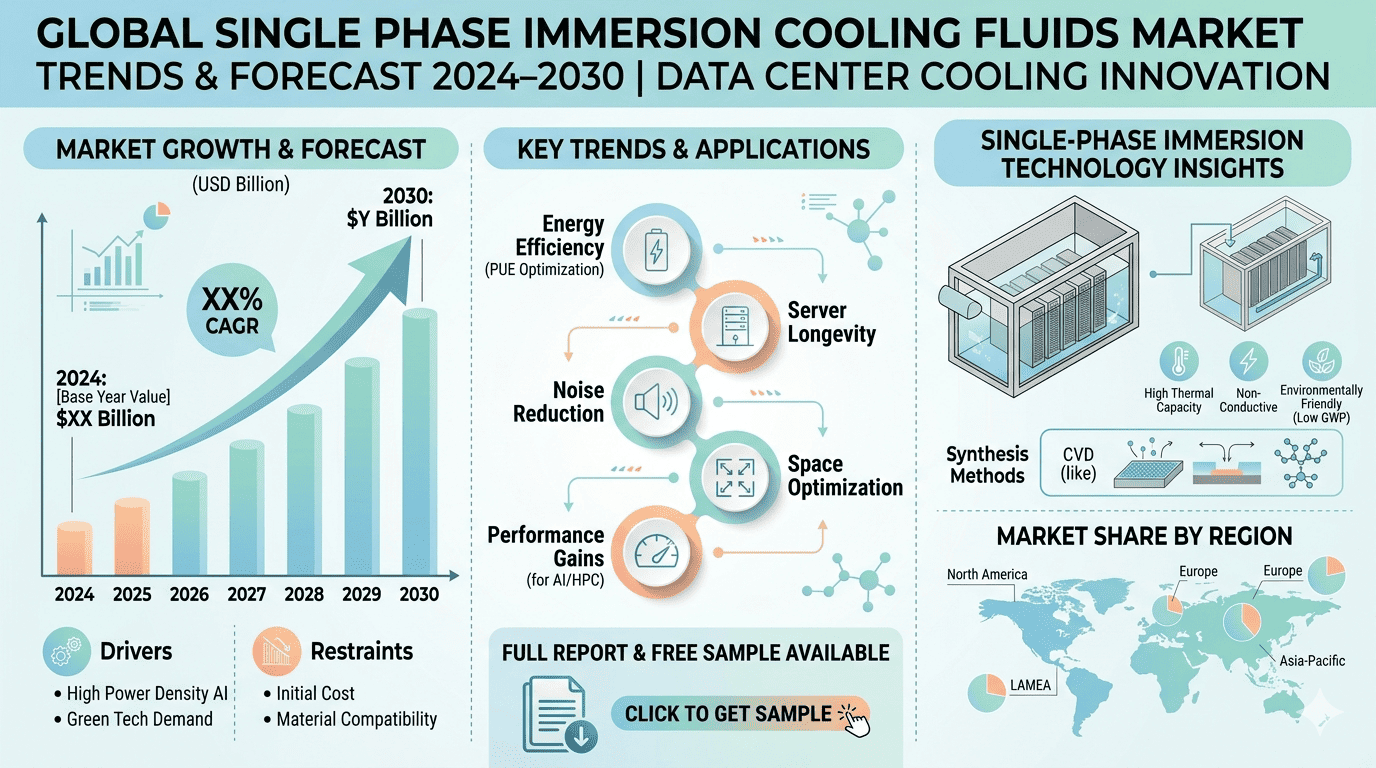 GLOBAL SINGLE PHASE IMMERSION COOLING FLUIDS MARKET
TRENDS & FORECAST 2024–2030 | DATA CENTER COOLING INNOVATION

MARKET GROWTH & FORECAST

(USD Billion)

2030:
$Y Billion

XX%
CAGR

2024:
[Base Year Value]
$XX Billion

2024 2025 2026 2027 2028 2029 2030

Drivers
• High Power Density AI
• Green Tech Demand

Restraints
• Initial Cost
• Material Compatibility

KEY TRENDS & APPLICATIONS

Energy Efficiency
(PUE Optimization)

Server Longevity

Noise Reduction

Space Optimization

Performance Gains
(for AI/HPC)

FULL REPORT & FREE SAMPLE AVAILABLE

CLICK TO GET SAMPLE

SINGLE-PHASE IMMERSION TECHNOLOGY INSIGHTS

High Thermal Capacity

Non-Conductive

Environmentally Friendly (Low GWP)

Synthesis Methods

CVD (like)

MARKET SHARE BY REGION

North America

Europe

Europe

Asia-Pacific

LAMEA